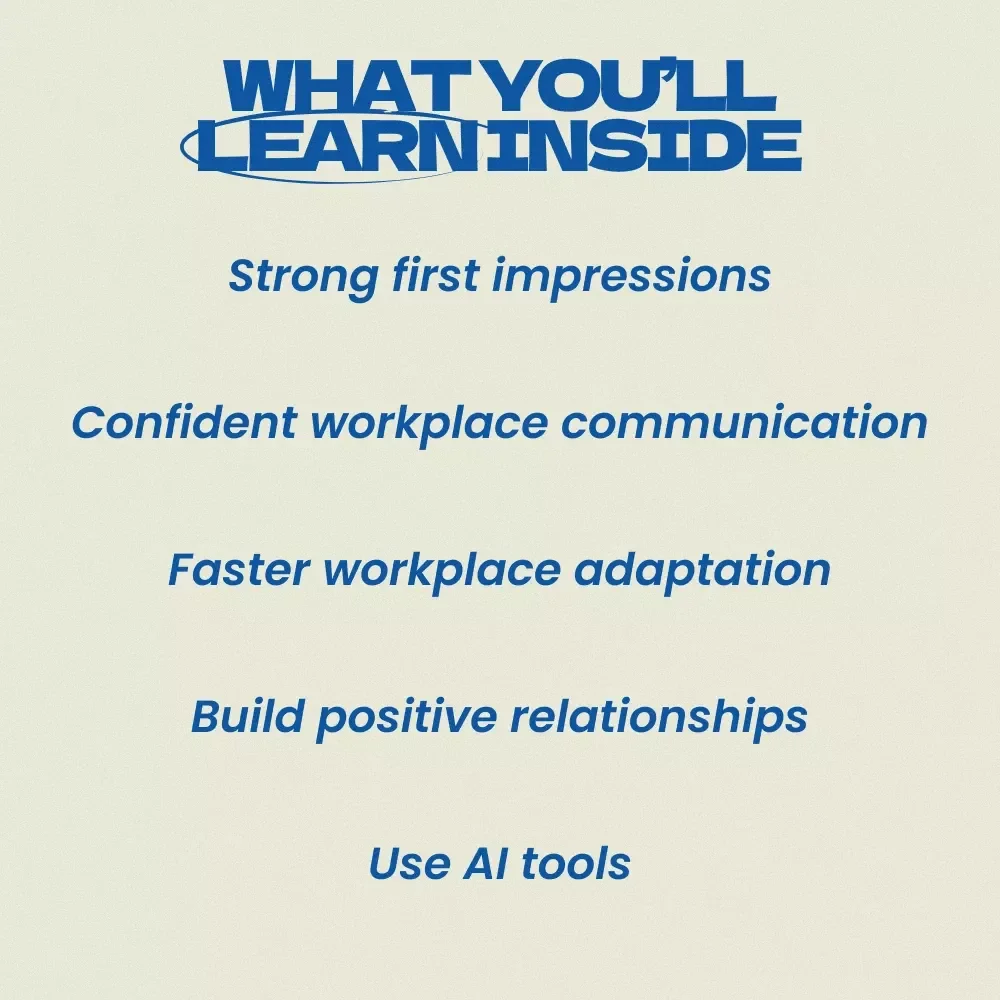 WHAT YOU'LL LEARN INSIDE

Strong first impressions

Confident workplace communication

Faster workplace adaptation

Build positive relationships

Use AI tools